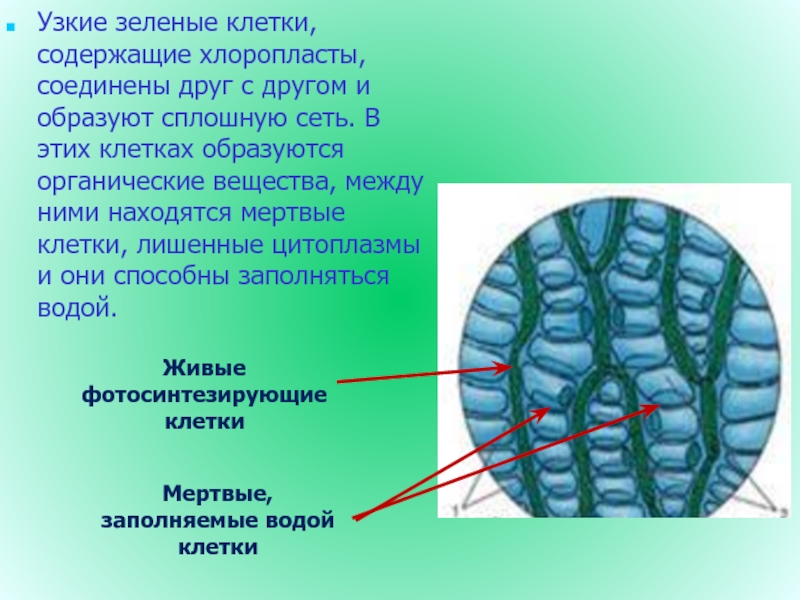 Узкие зеленые клетки, содержащие хлоропласты, соединены друг с другом и образуют сплошную сеть. В этих клетках образуются органические вещества, между ними находятся мертвые клетки, лишенные цитоплазмы и они способны заполняться водой.

Живые фотосинтезирующие клетки

Мертвые, заполняемые водой клетки

1

2